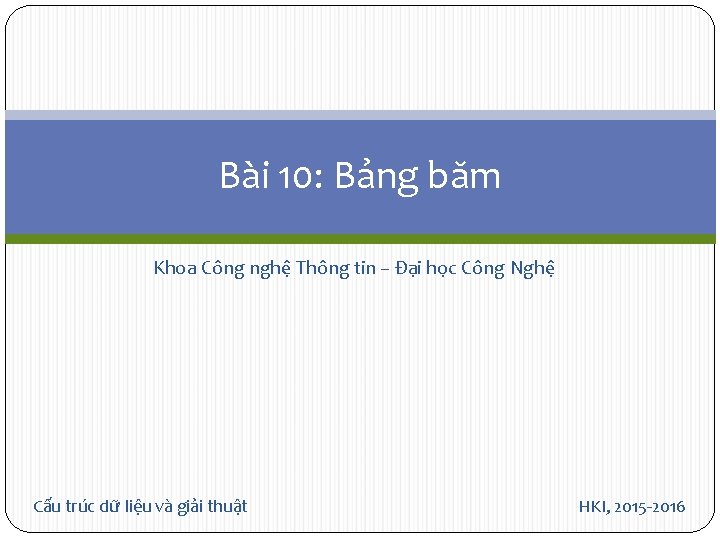 Bài 10: Bảng băm

Khoa Công nghệ Thông tin – Đại học Công Nghệ

Cấu trúc dữ liệu và giải thuật

HKI, 2015-2016